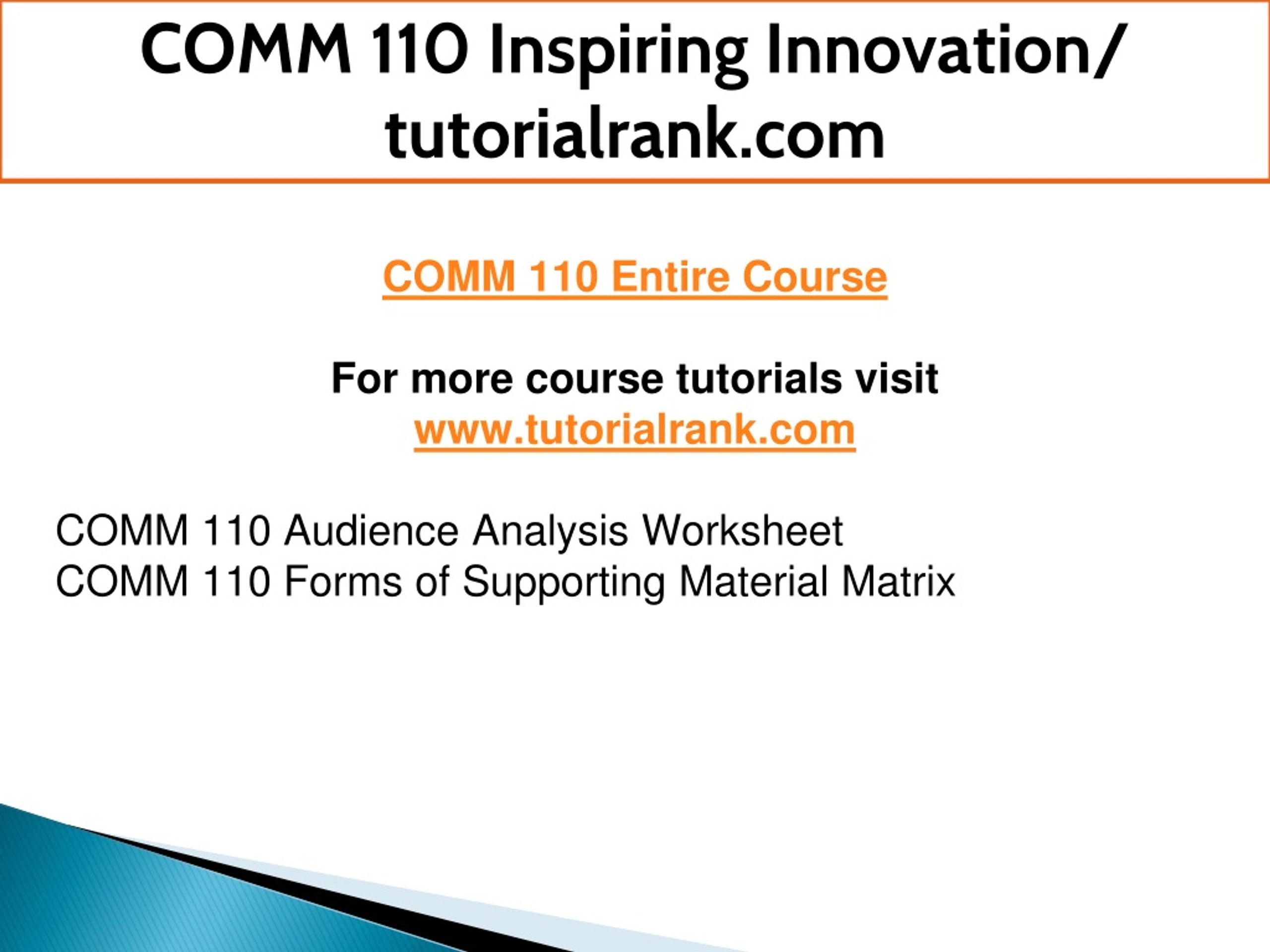 COMM 110 Inspiring Innovation/ tutorialrank.com

COMM 110 Entire Course

For more course tutorials visit
www.tutorialrank.com

COMM 110 Audience Analysis Worksheet
COMM 110 Forms of Supporting Material Matrix